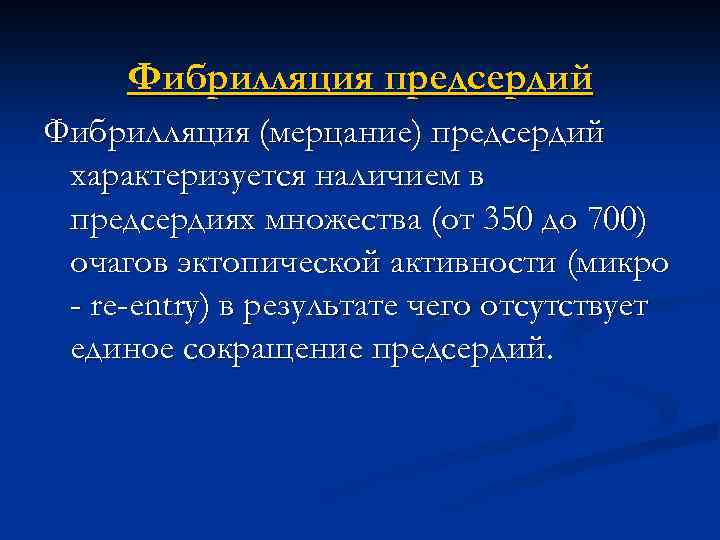 Фибрилляция предсердий

Фибрилляция (мерцание) предсердий характеризуется наличием в предсердиях множества (от 350 до 700) очагов эктопической активности (микро - re-entry) в результате чего отсутствует единое сокращение предсердий.